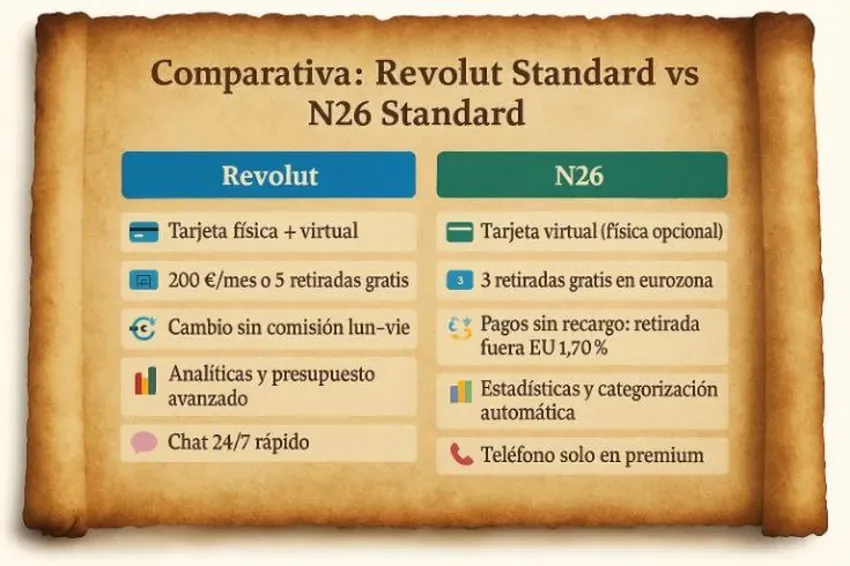 Comparativa: Revolut Standard vs N26 Standard

Revolut

Tarjeta física + virtual

200 €/mes o 5 retiradas gratis

Cambio sin comisión lun–vie

Analíticas y presupuesto avanzado

Chat 24/7 rápido

N26

Tarjeta virtual (física opcional)

3 retiradas gratis en eurozona

Pagos sin recargo: retirada fuera EU 1,70 %

Estadísticas y categorización automática

Teléfono solo en premium